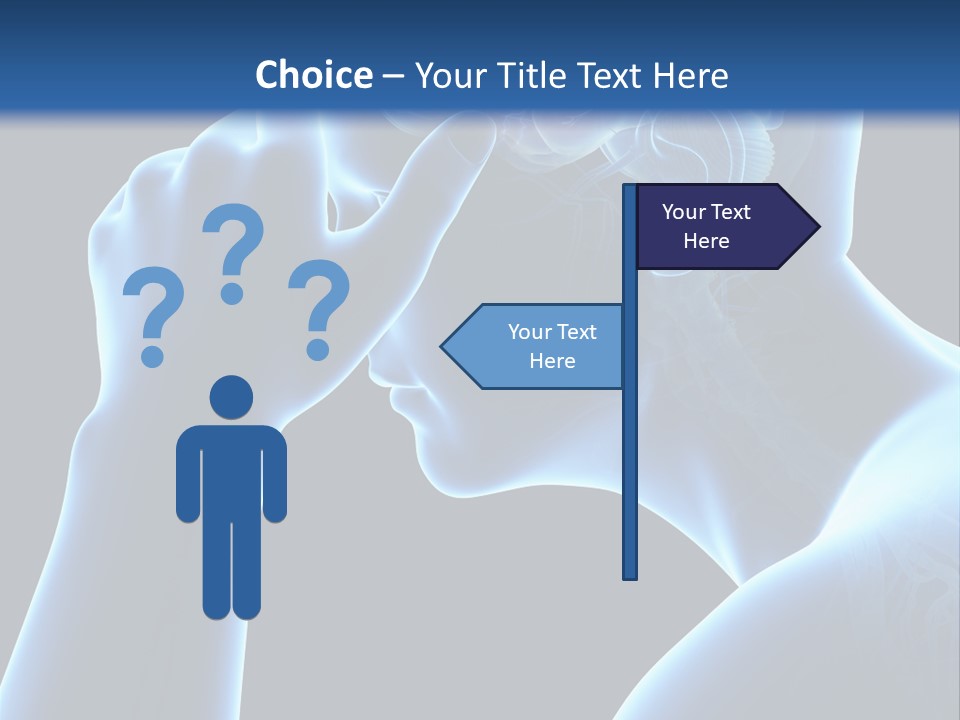 Choice – Your Title Text Here

? ? ?

Your Text Here

Your Text Here